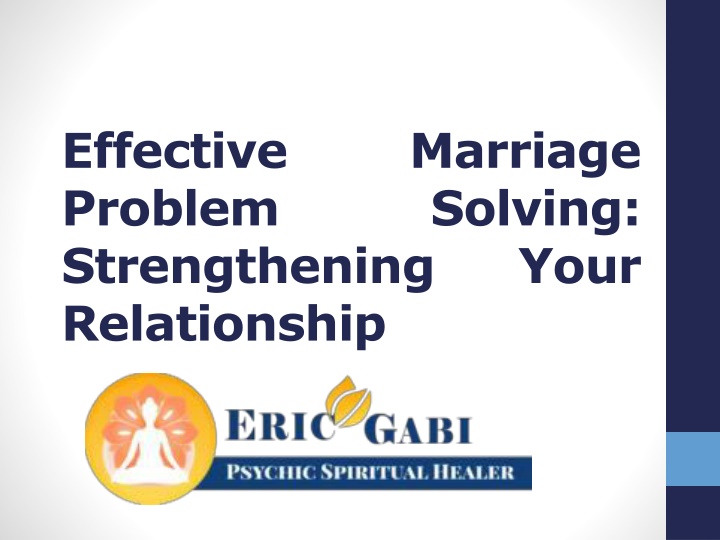 Effective Marriage Problem Solving: Strengthening Your Relationship

ERIC GABI

PSYCHIC SPIRITUAL HEALER